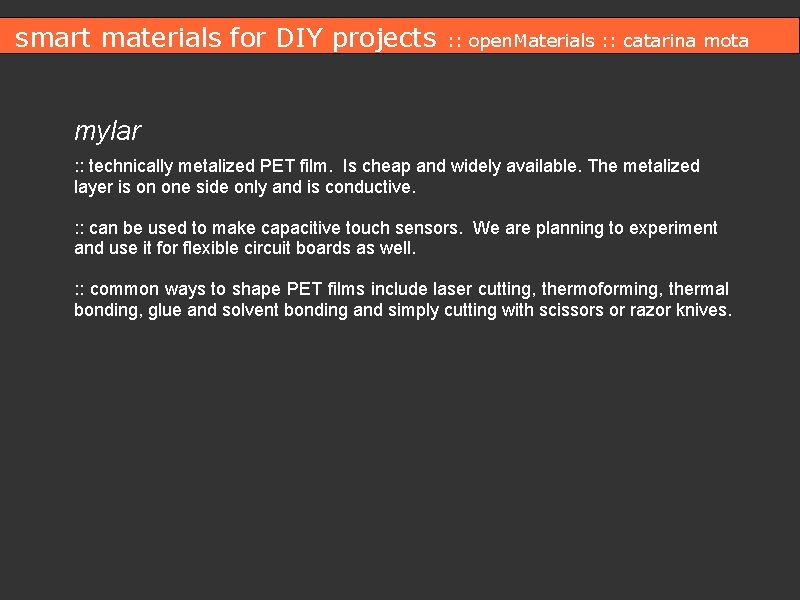 smart materials for DIY projects :: openMaterials :: catarina mota

mylar

:: technically metalized PET film. Is cheap and widely available. The metalized layer is on one side only and is conductive.

:: can be used to make capacitive touch sensors. We are planning to experiment and use it for flexible circuit boards as well.

:: common ways to shape PET films include laser cutting, thermoforming, thermal bonding, glue and solvent bonding and simply cutting with scissors or razor knives.